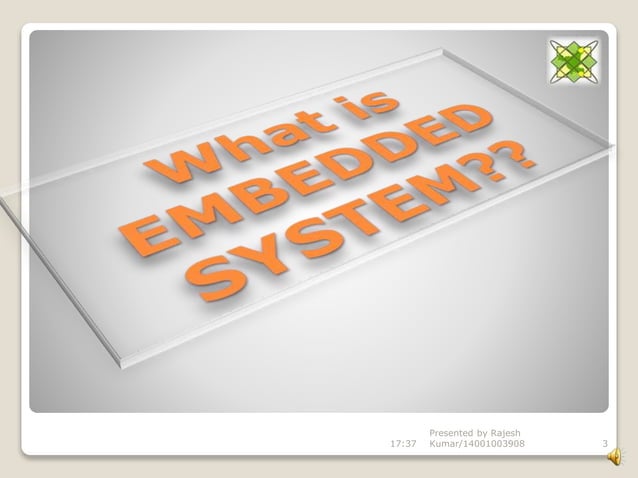 What is EMBEDDED SYSTEM??

17:37 Presented by Rajesh Kumar/14001003908 3